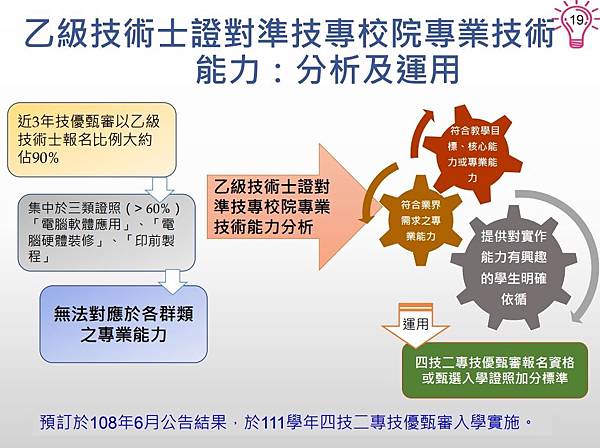 乙級技術士證對準技專校院專業技術能力：分析及運用

19

近3年技優甄審以乙級技術士報名比例大約佔90%

集中於三類證照（＞60%）「電腦軟體應用」、「電腦硬體裝修」、「印前製程」

無法對應於各群類之專業能力

乙級技術士證對準技專校院專業技術能力分析

符合教學目標、核心能力或專業能力

符合業界需求之專業能力

提供對實作能力有興趣的學生明確依循

運用

四技二專技優甄審報名資格或甄選入學證照加分標準

預訂於108年6月公告結果，於111學年四技二專技優甄審入學實施。